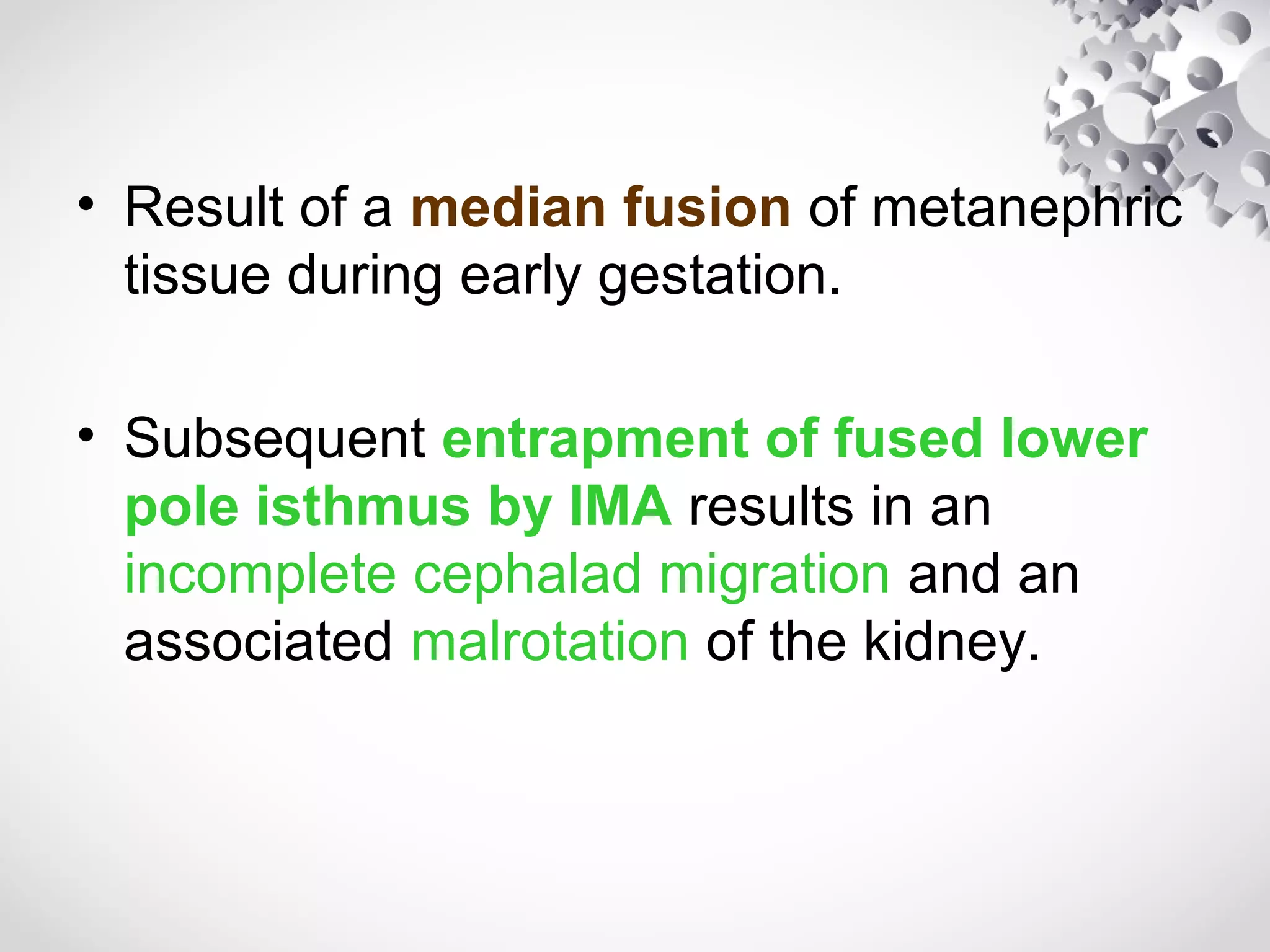 • Result of a median fusion of metanephric tissue during early gestation.

• Subsequent entrapment of fused lower pole isthmus by IMA results in an incomplete cephalad migration and an associated malrotation of the kidney.